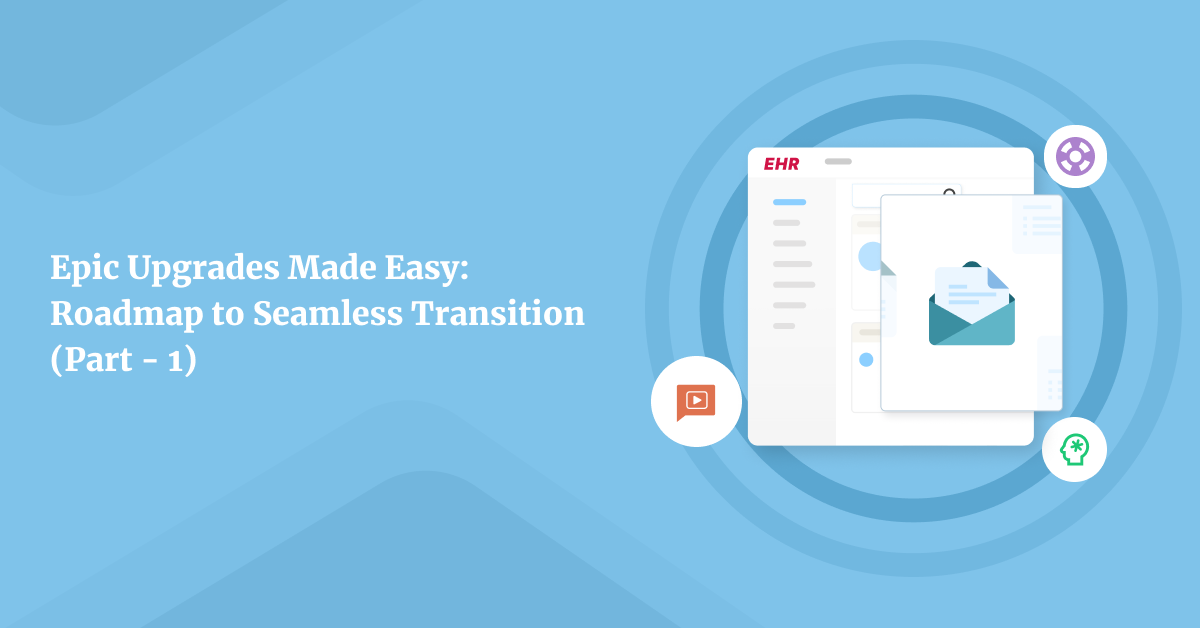 Epic Upgrades Made Easy: Roadmap to Seamless Transition (Part - 1)

EHR